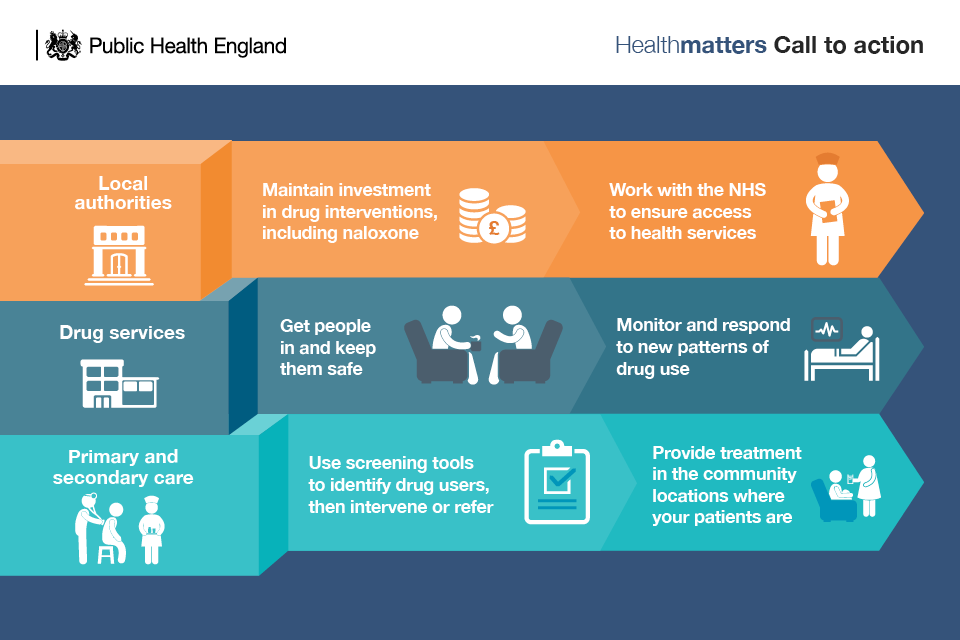 Public Health England

Healthmatters Call to action

Local authorities

Maintain investment in drug interventions, including naloxone

£

Work with the NHS to ensure access to health services

Drug services

Get people in and keep them safe

Monitor and respond to new patterns of drug use

Primary and secondary care

Use screening tools to identify drug users, then intervene or refer

Provide treatment in the community locations where your patients are